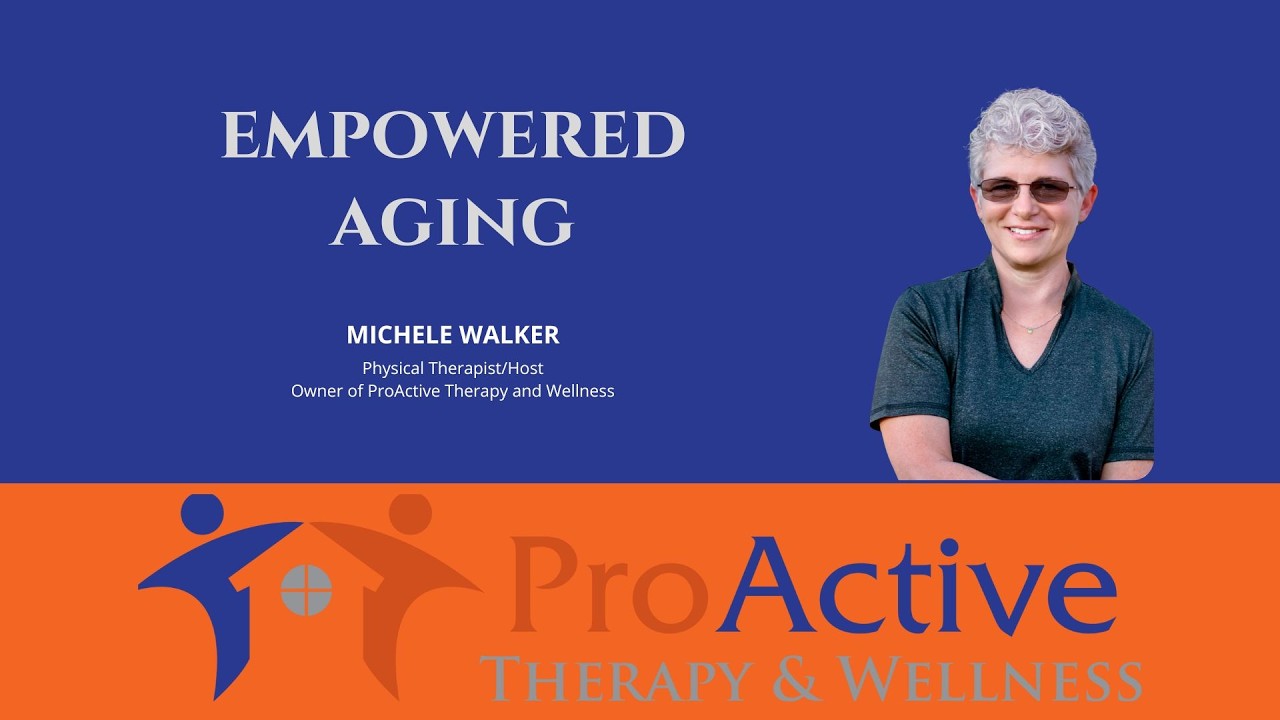 EMPOWERED AGING

MICHELE WALKER
Physical Therapist/Host
Owner of ProActive Therapy and Wellness

ProActive
THERAPY & WELLNESS